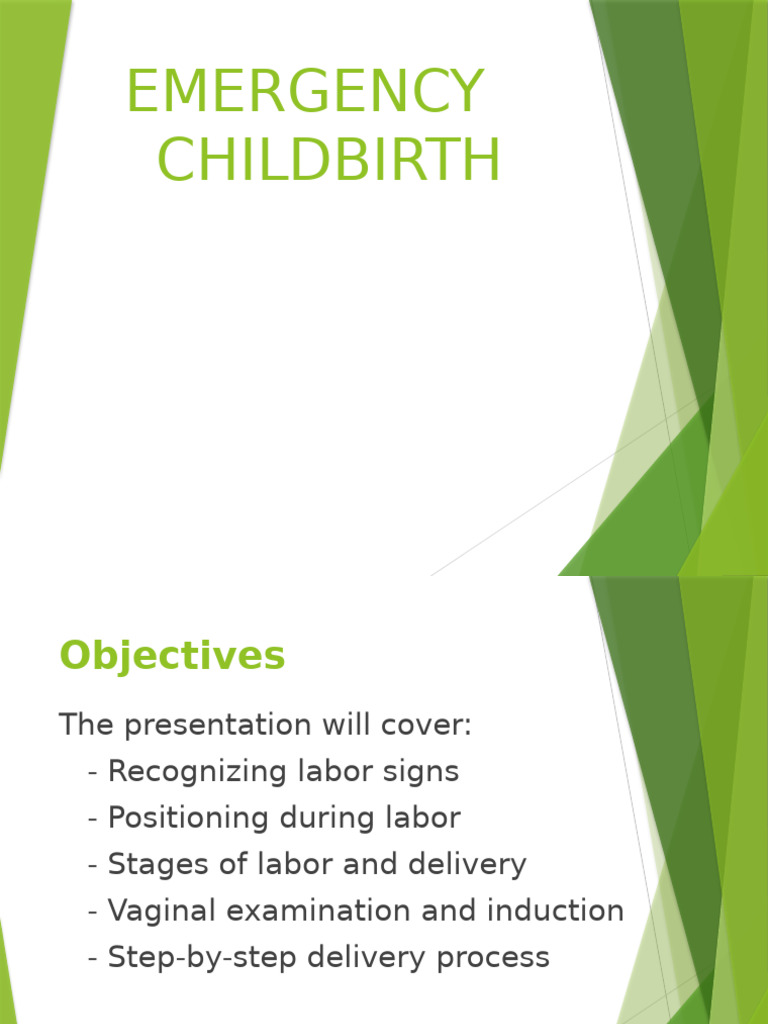 EMERGENCY CHILDBIRTH

Objectives

The presentation will cover:
- Recognizing labor signs
- Positioning during labor
- Stages of labor and delivery
- Vaginal examination and induction
- Step-by-step delivery process